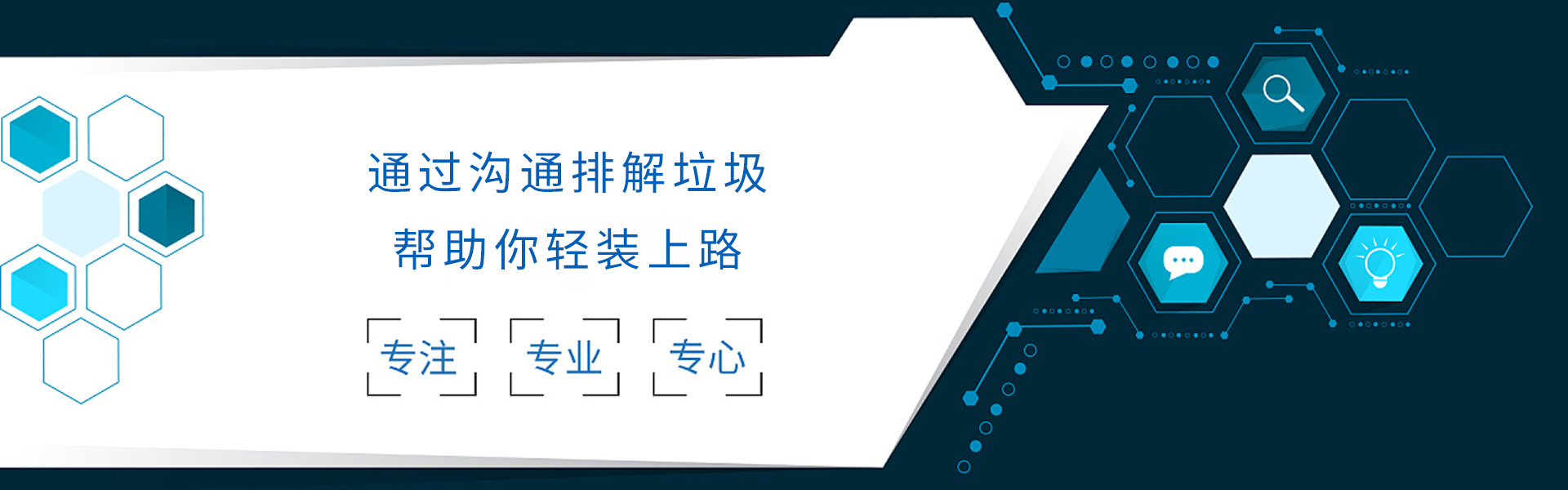 通过沟通排解垃圾
帮助你轻装上路

专注 专业 专心